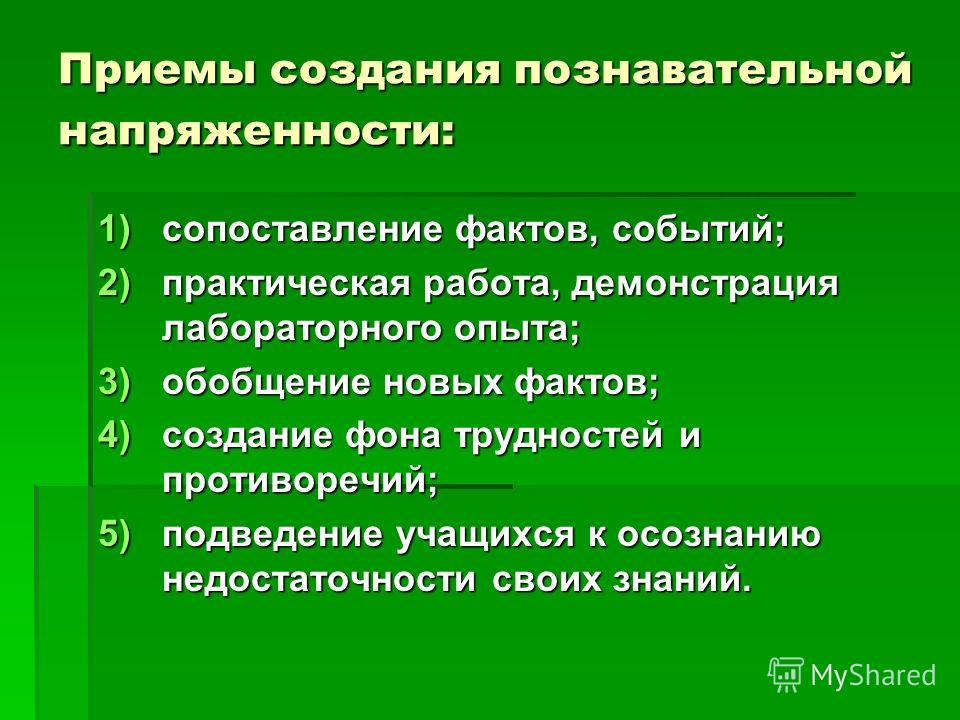 Приемы создания познавательной напряженности:

1) сопоставление фактов, событий;
2) практическая работа, демонстрация лабораторного опыта;
3) обобщение новых фактов;
4) создание фона трудностей и противоречий;
5) подведение учащихся к осознанию недостаточности своих знаний.

MyShared